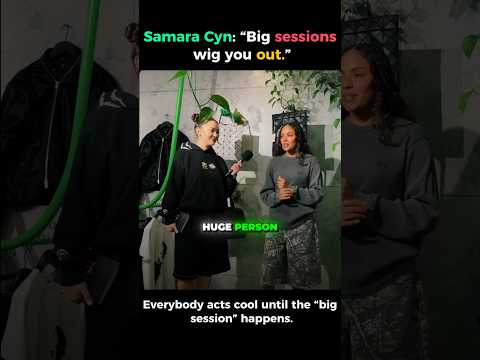 Samara Cyn: “Big sessions wig you out.”

HUGE PERSON

Everybody acts cool until the “big session” happens.